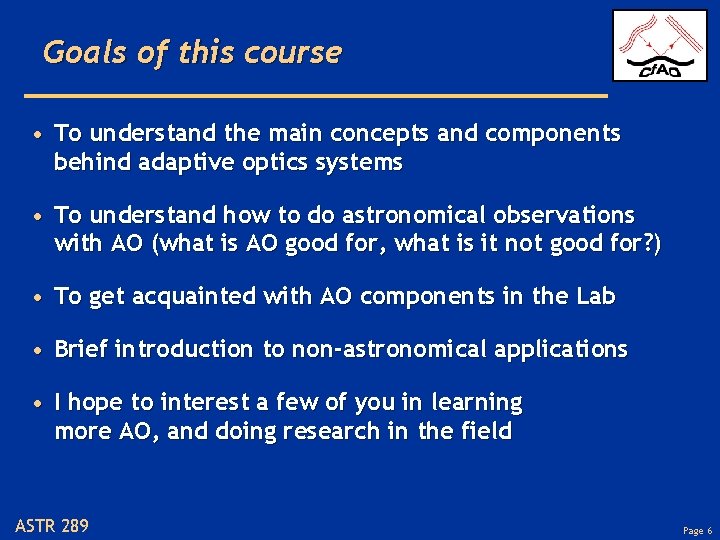 Goals of this course

CfAO

• To understand the main concepts and components behind adaptive optics systems

• To understand how to do astronomical observations with AO (what is AO good for, what is it not good for?)

• To get acquainted with AO components in the Lab

• Brief introduction to non-astronomical applications

• I hope to interest a few of you in learning more AO, and doing research in the field

ASTR 289

Page 6